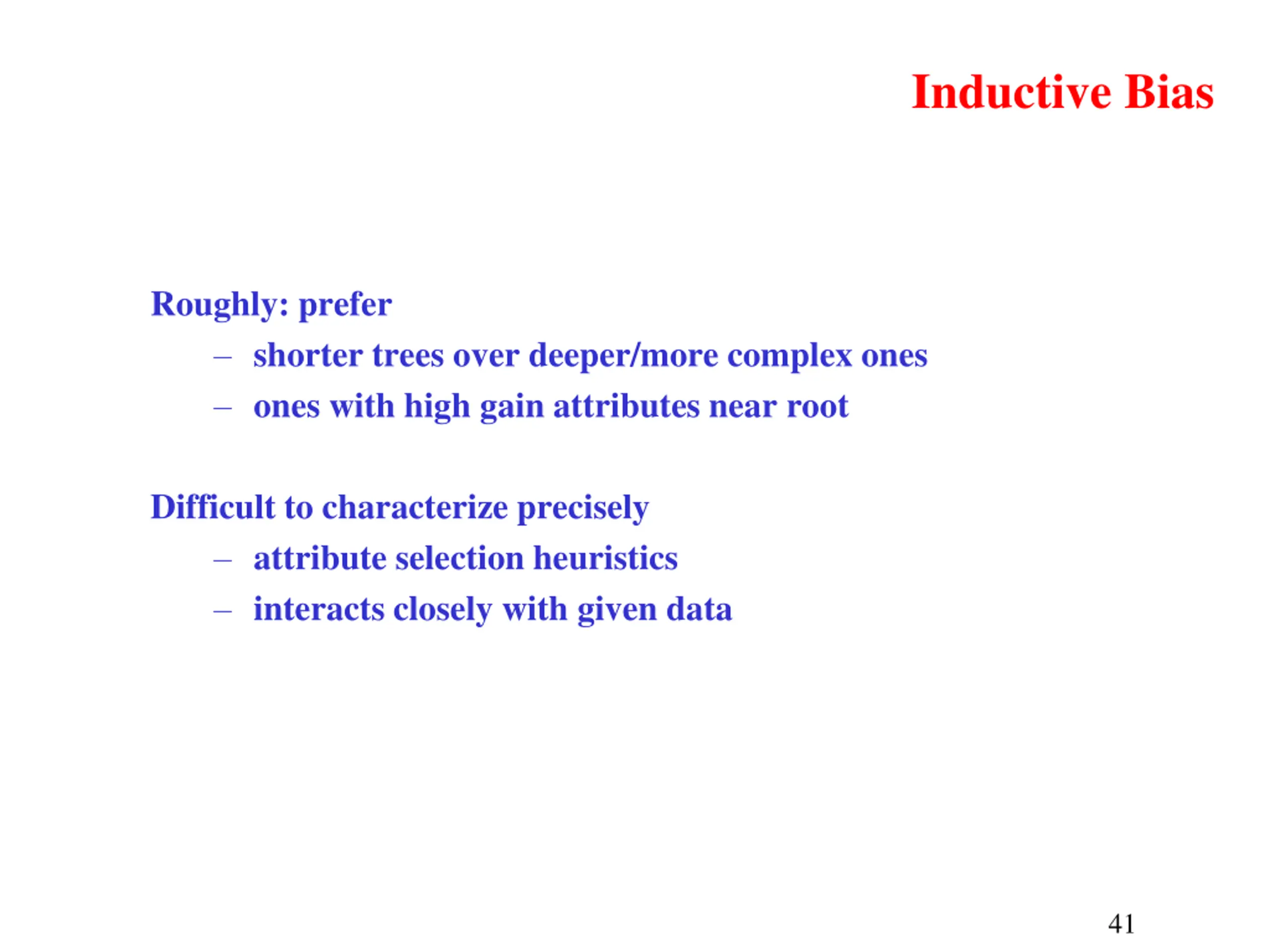 Inductive Bias

Roughly: prefer

– shorter trees over deeper/more complex ones

– ones with high gain attributes near root

Difficult to characterize precisely

– attribute selection heuristics

– interacts closely with given data

41